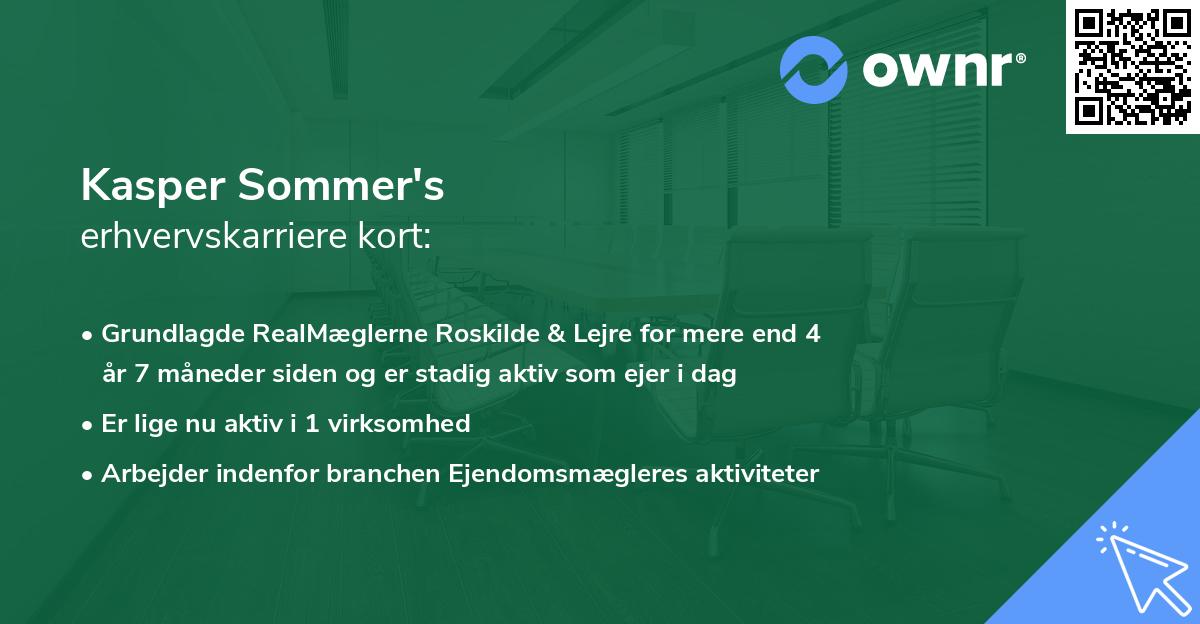 ownr®

Kasper Sommer's
erhvervskarriere kort:

• Grundlagde RealMæglerne Roskilde & Lejre for mere end 4 år 7 måneder siden og er stadig aktiv som ejer i dag
• Er lige nu aktiv i 1 virksomhed
• Arbejder indenfor branchen Ejendomsmægleres aktiviteter